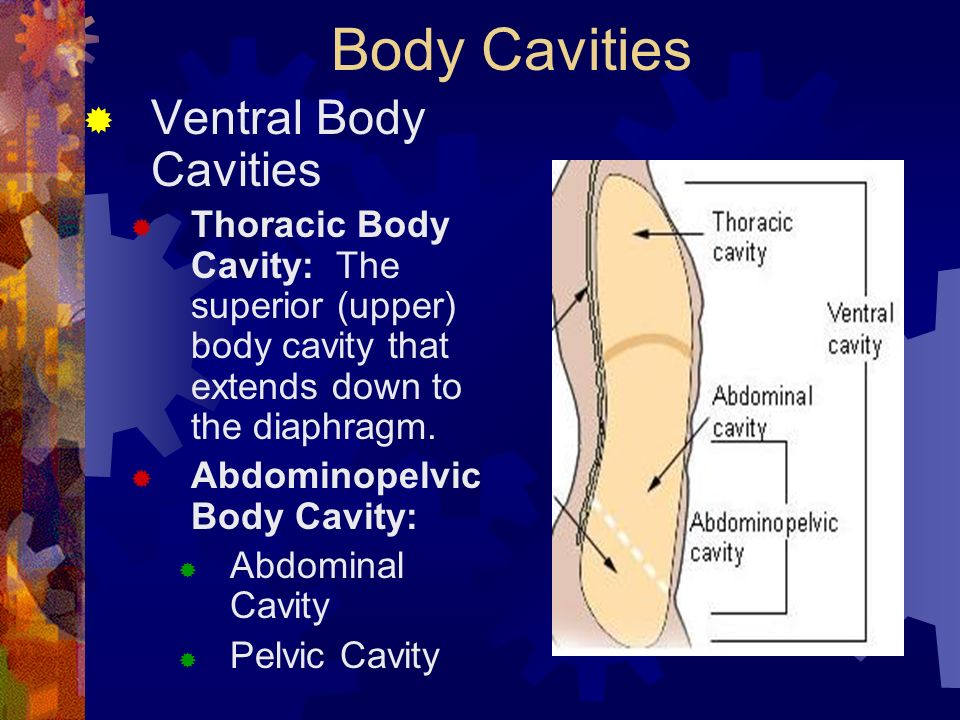 Body Cavities

Ventral Body Cavities

Thoracic Body Cavity: The superior (upper) body cavity that extends down to the diaphragm.

Abdominopelvic Body Cavity:

Abdominal Cavity

Pelvic Cavity

Thoracic cavity

Ventral cavity

Abdominal cavity

Abdominopelvic cavity